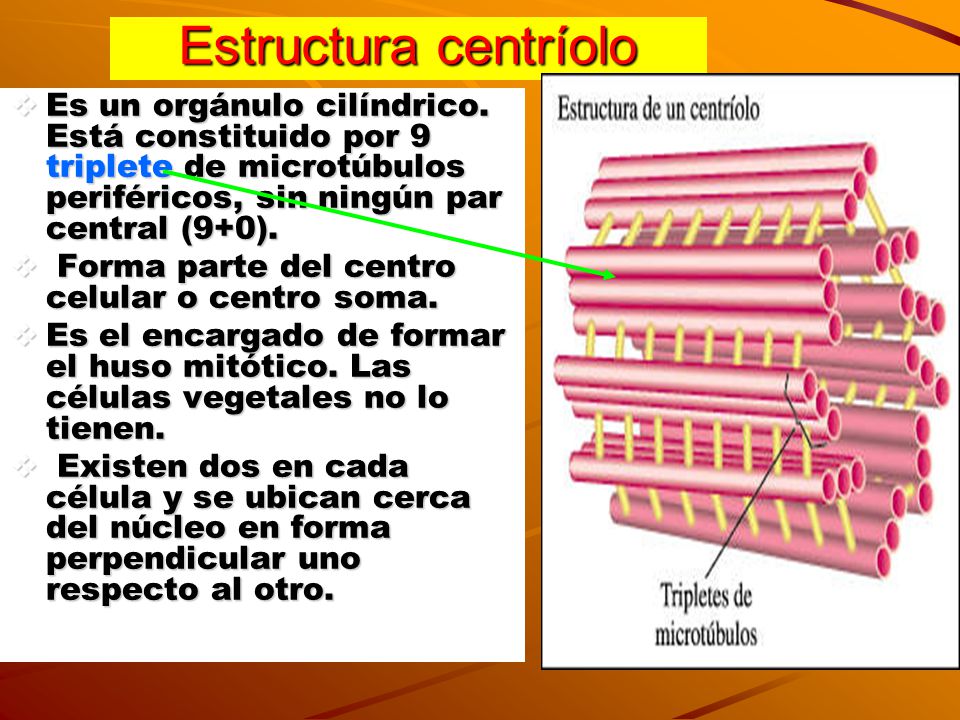 Estructura centríolo

Es un orgánulo cilíndrico. Está constituido por 9 triplete de microtúbulos periféricos, sin ningún par central (9+0).

Forma parte del centro celular o centro soma.

Es el encargado de formar el huso mitótico. Las células vegetales no lo tienen.

Existen dos en cada célula y se ubican cerca del núcleo en forma perpendicular uno respecto al otro.

Estructura de un centríolo

Tripletes de microtúbulos